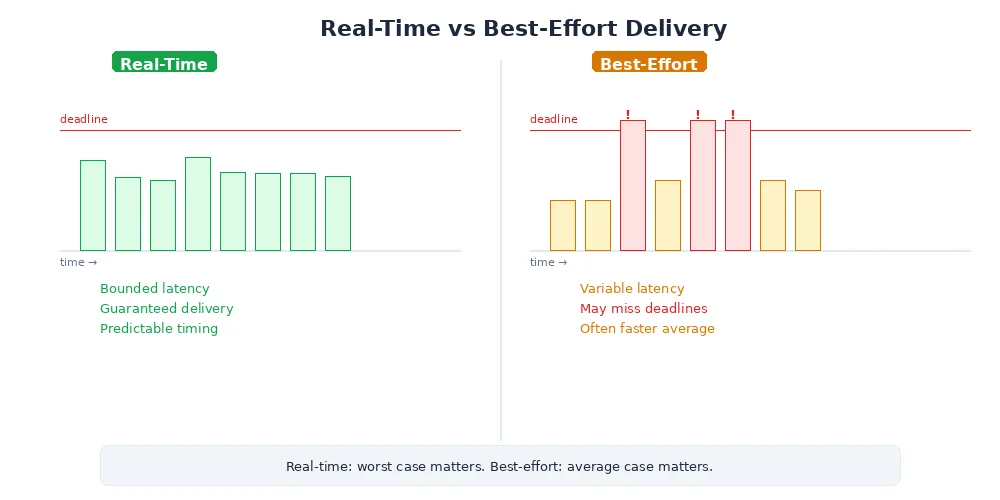 Real-Time vs Best-Effort Delivery

Real-Time

deadline

time →

Bounded latency
Guaranteed delivery
Predictable timing

Best-Effort

deadline

! ! !

time →

Variable latency
May miss deadlines
Often faster average

Real-time: worst case matters. Best-effort: average case matters.